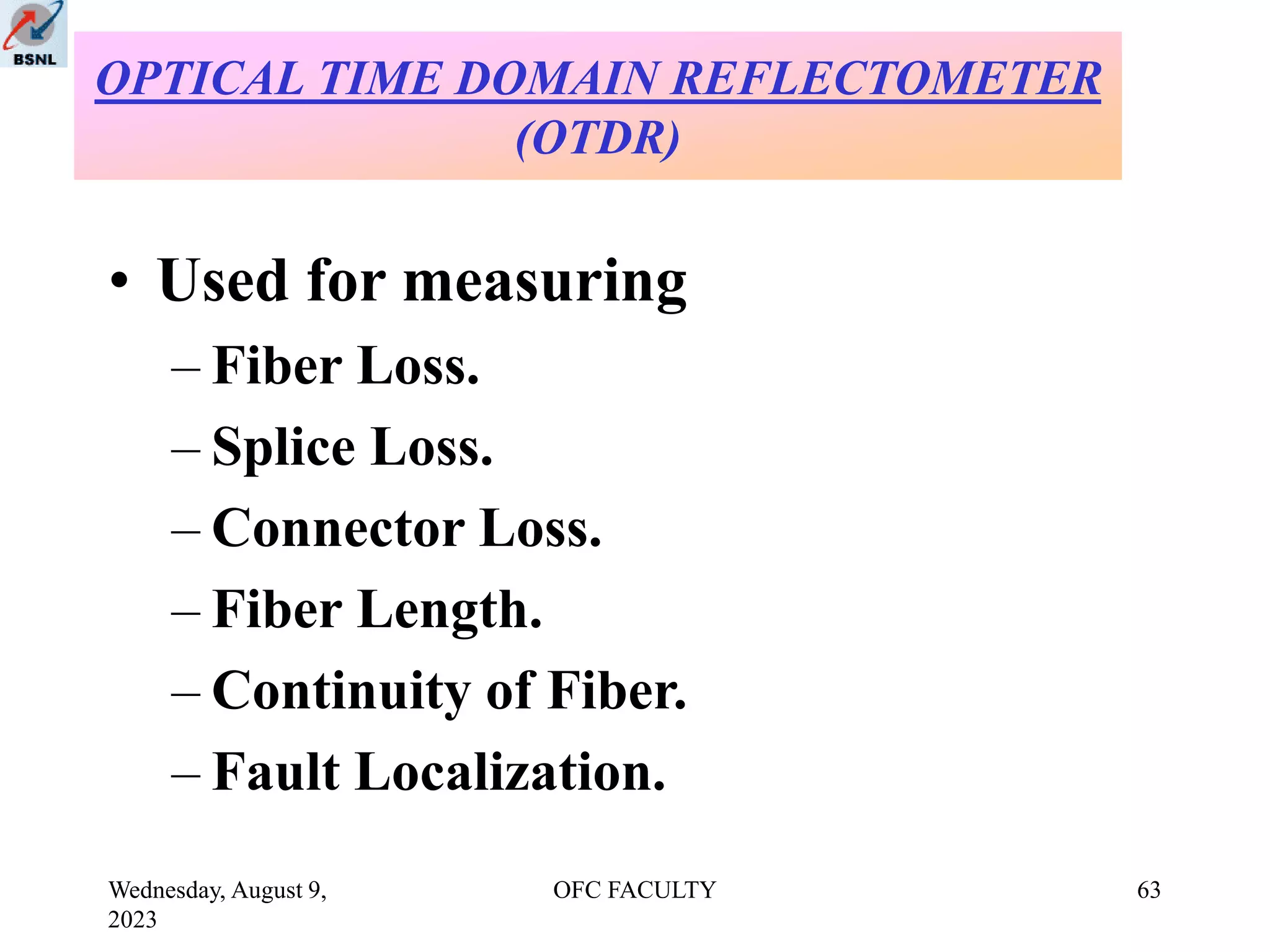 BSNL

OPTICAL TIME DOMAIN REFLECTOMETER (OTDR)

• Used for measuring
– Fiber Loss.
– Splice Loss.
– Connector Loss.
– Fiber Length.
– Continuity of Fiber.
– Fault Localization.

Wednesday, August 9, 2023

OFC FACULTY

63